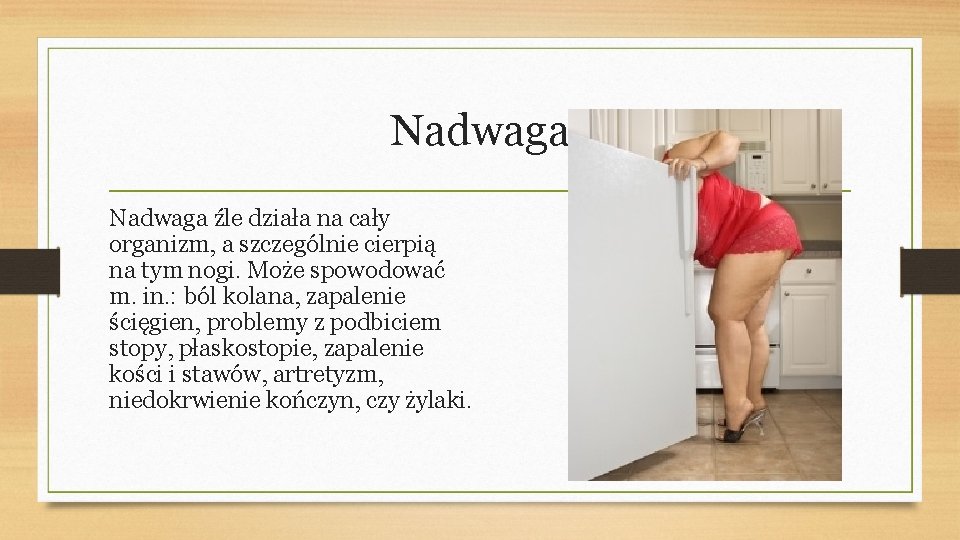 Nadwaga

Nadwaga źle działa na cały organizm, a szczególnie cierpią na tym nogi. Może spowodować m. in.: ból kolana, zapalenie ścięgien, problemy z podbiciem stopy, płaskostopie, zapalenie kości i stawów, artretyzm, niedokrwienie kończyn, czy żylaki.